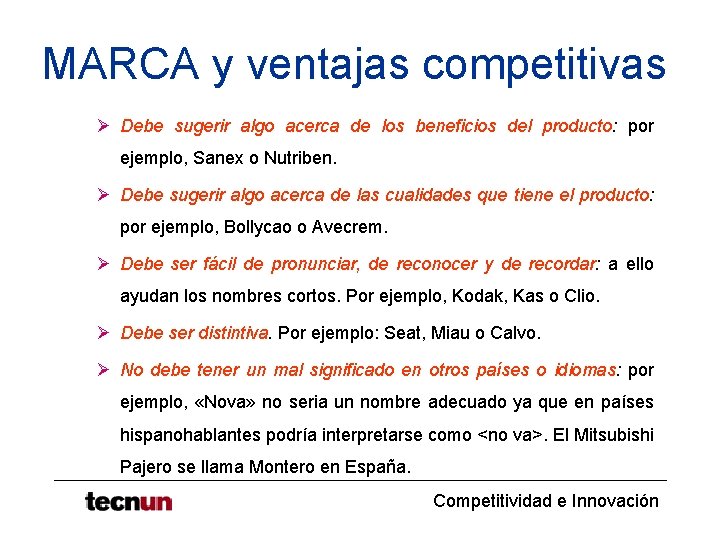 MARCA y ventajas competitivas

➢ Debe sugerir algo acerca de los beneficios del producto: por ejemplo, Sanex o Nutriben.

➢ Debe sugerir algo acerca de las cualidades que tiene el producto: por ejemplo, Bollycao o Avecrem.

➢ Debe ser fácil de pronunciar, de reconocer y de recordar: a ello ayudan los nombres cortos. Por ejemplo, Kodak, Kas o Clio.

➢ Debe ser distintiva. Por ejemplo: Seat, Miau o Calvo.

➢ No debe tener un mal significado en otros países o idiomas: por ejemplo, «Nova» no seria un nombre adecuado ya que en países hispanohablantes podría interpretarse como <no va>. El Mitsubishi Pajero se llama Montero en España.

tecnun

Competitividad e Innovación